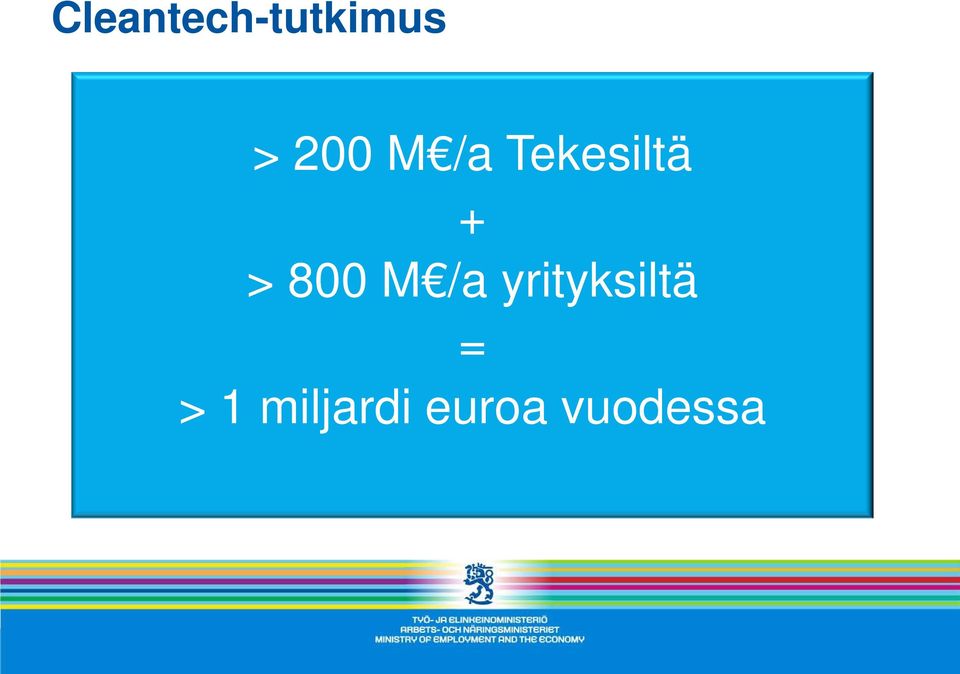 Cleantech-tutkimus

> 200 M€/a Tekesiltä
+
> 800 M€/a yrityksiltä
=
> 1 miljardi euroa vuodessa

TYÖ- JA ELINKEINOMINISTERIÖ
ARBETS- OCH NÄRINGSMINISTERIET
MINISTRY OF EMPLOYMENT AND THE ECONOMY